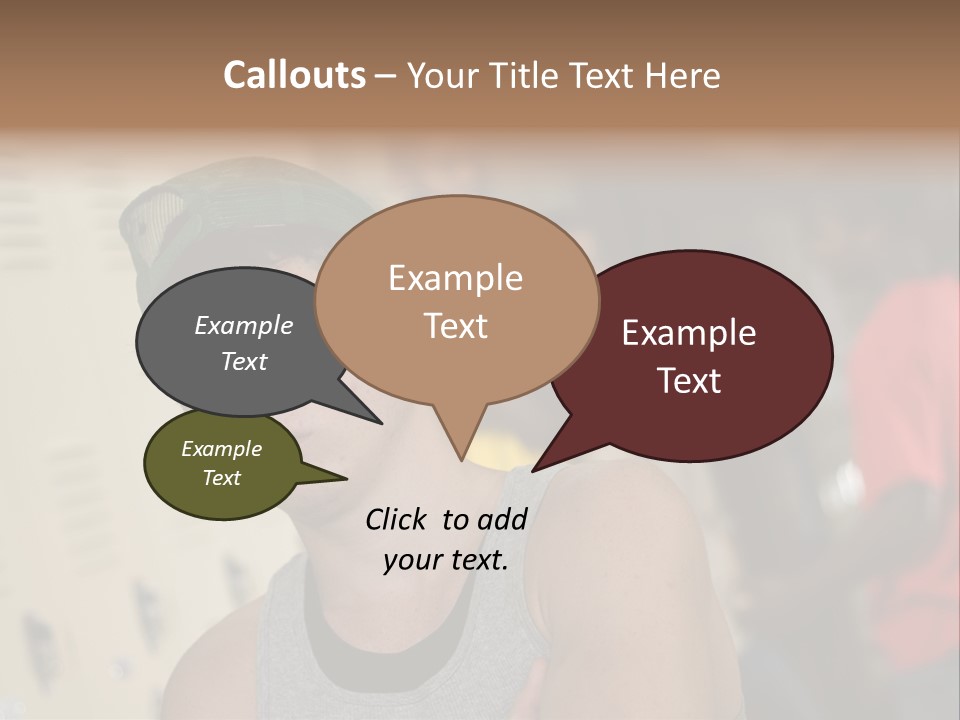 Callouts – Your Title Text Here

Example Text

Example Text

Example Text

Example Text

Click to add your text.